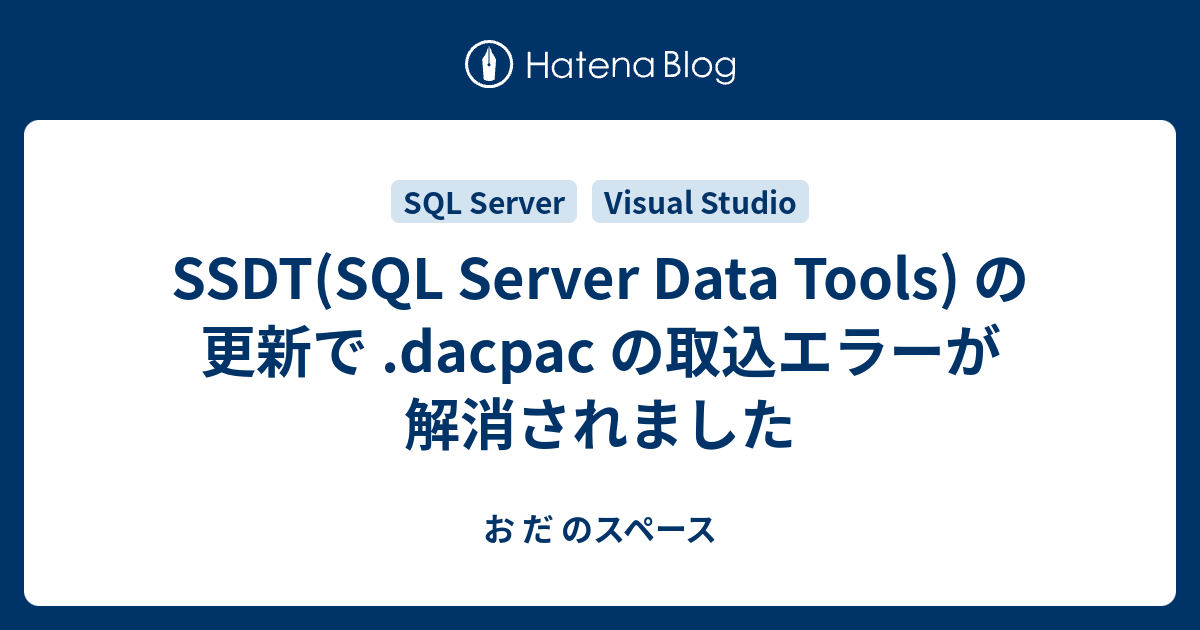 Hatena Blog

SQL Server
Visual Studio

SSDT(SQL Server Data Tools) の更新で .dacpac の取込エラーが解消されました

お だ のスペース